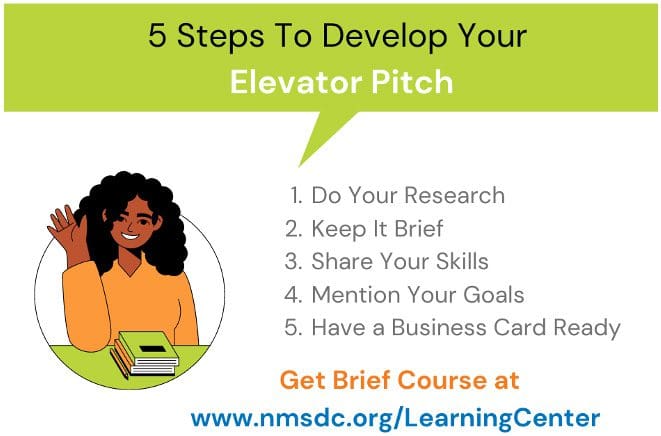 5 Steps To Develop Your
Elevator Pitch

1. Do Your Research
2. Keep It Brief
3. Share Your Skills
4. Mention Your Goals
5. Have a Business Card Ready

Get Brief Course at
www.nmsdc.org/LearningCenter